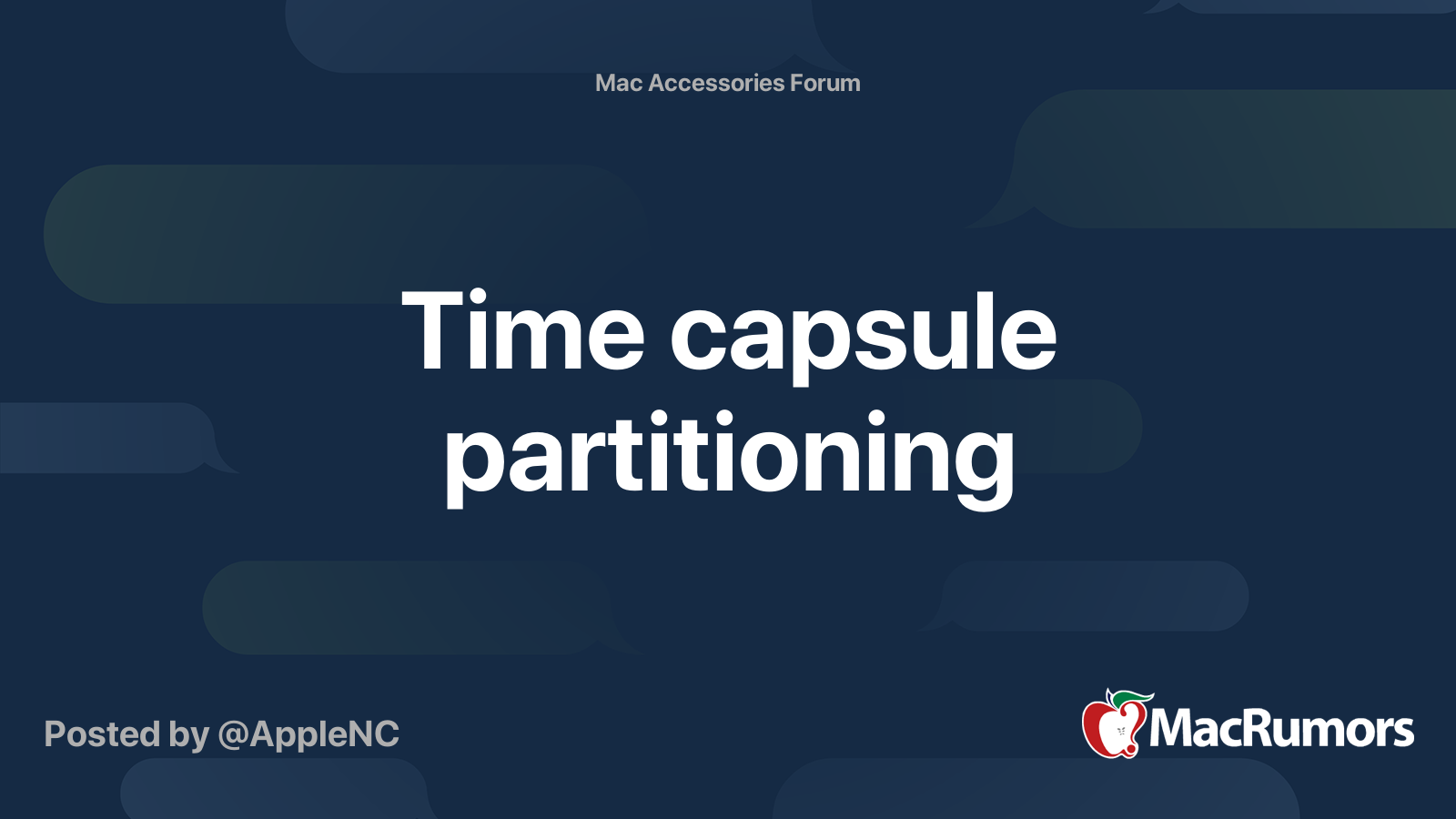 Mac Accessories Forum

Time capsule partitioning

Posted by @AppleNC

MacRumors